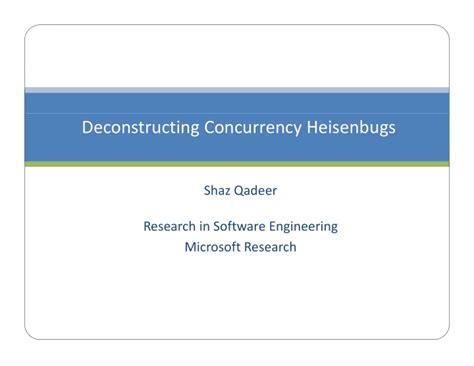 Deconstructing Concurrency Heisenbugs

Shaz Qadeer

Research in Software Engineering
Microsoft Research